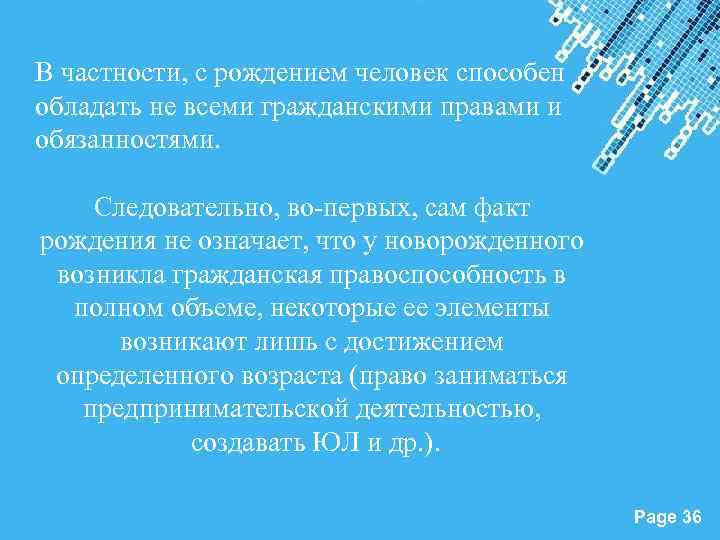 В частности, с рождением человек способен обладать не всеми гражданскими правами и обязанностями.

Следовательно, во-первых, сам факт рождения не означает, что у новорожденного возникла гражданская правоспособность в полном объеме, некоторые ее элементы возникают лишь с достижением определенного возраста (право заниматься предпринимательской деятельностью, создавать ЮЛ и др.).

Page 36